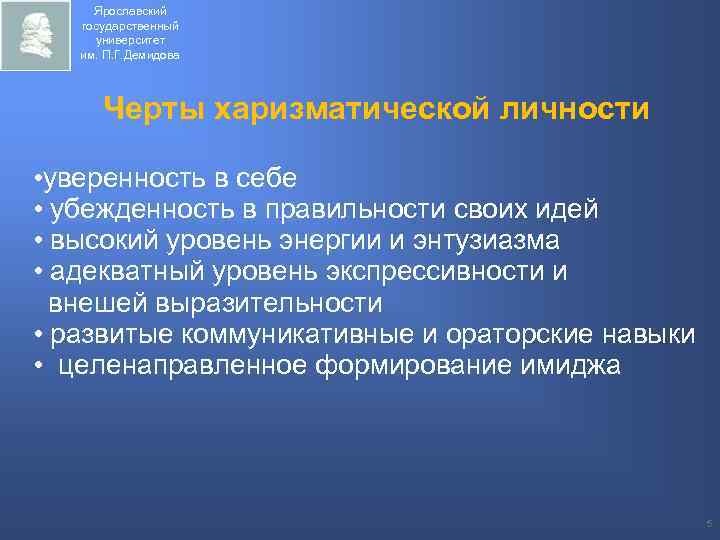 Ярославский государственный университет им. П.Г.Демидова

Черты харизматической личности

•уверенность в себе
• убежденность в правильности своих идей
• высокий уровень энергии и энтузиазма
• адекватный уровень экспрессивности и внешей выразительности
• развитые коммуникативные и ораторские навыки
• целенаправленное формирование имиджа

5